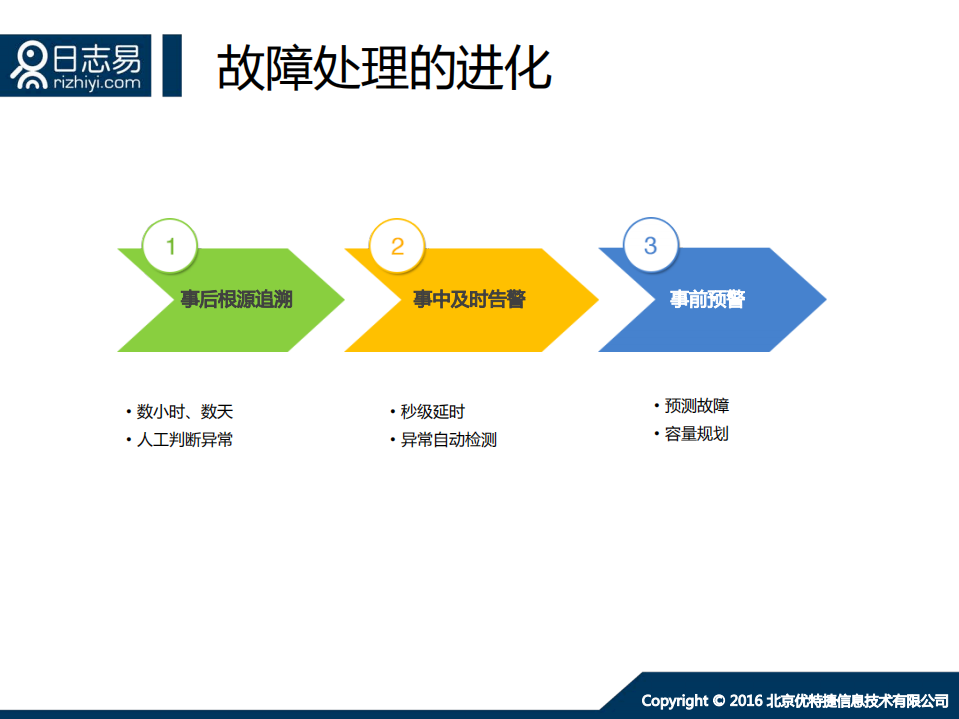 日志易
rizhiyi.com

故障处理的进化

1
事后根源追溯

2
事中及时告警

3
事前预警

• 数小时、数天
• 人工判断异常

• 秒级延时
• 异常自动检测

• 预测故障
• 容量规划

Copyright © 2016 北京优特捷信息技术有限公司